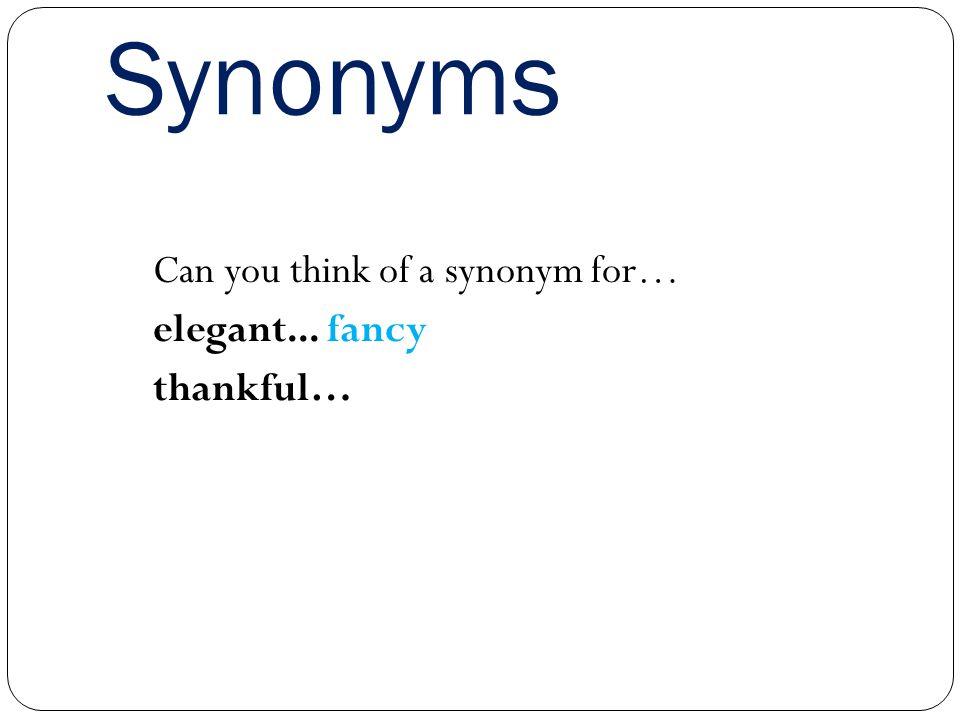 Synonyms

Can you think of a synonym for…
elegant... fancy
thankful…